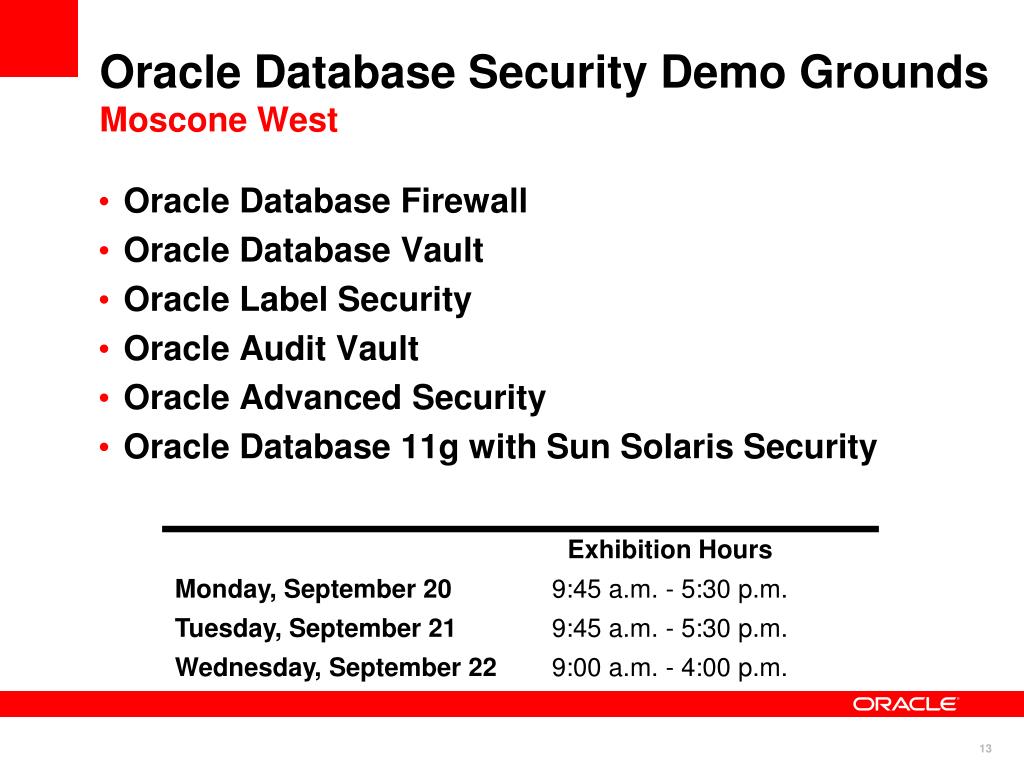 Oracle Database Security Demo Grounds
Moscone West

• Oracle Database Firewall
• Oracle Database Vault
• Oracle Label Security
• Oracle Audit Vault
• Oracle Advanced Security
• Oracle Database 11g with Sun Solaris Security

| | Exhibition Hours |
|---|---|
| Monday, September 20 | 9:45 a.m. - 5:30 p.m. |
| Tuesday, September 21 | 9:45 a.m. - 5:30 p.m. |
| Wednesday, September 22 | 9:00 a.m. - 4:00 p.m. |

ORACLE

13